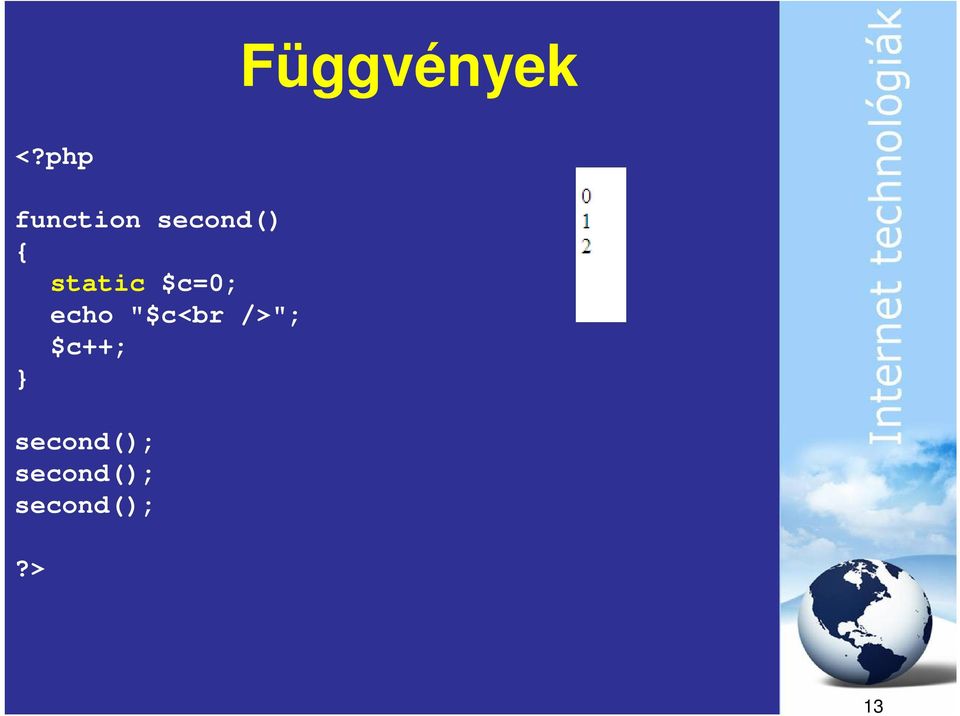 Függvények

<?php

function second()
{
static $c=0;
echo "$c<br />";
$c++;
}

second();
second();
second();

?>

0
1
2

Internet technológiák

13